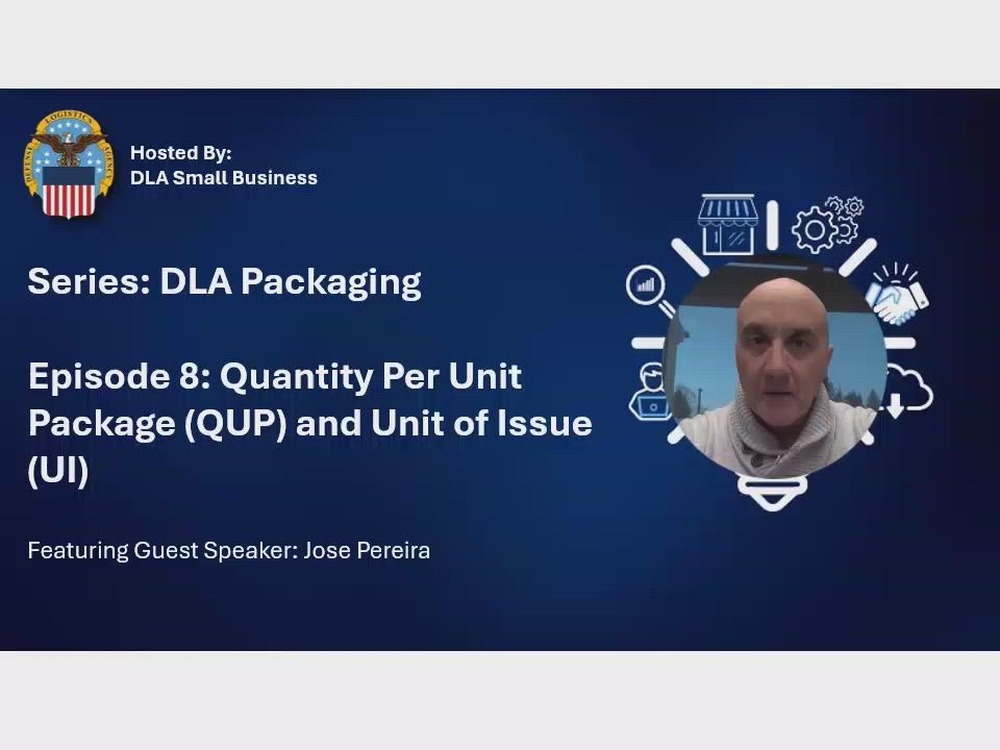 DEFENSE LOGISTICS AGENCY

Hosted By:
DLA Small Business

Series: DLA Packaging

Episode 8: Quantity Per Unit Package (QUP) and Unit of Issue (UI)

Featuring Guest Speaker: Jose Pereira